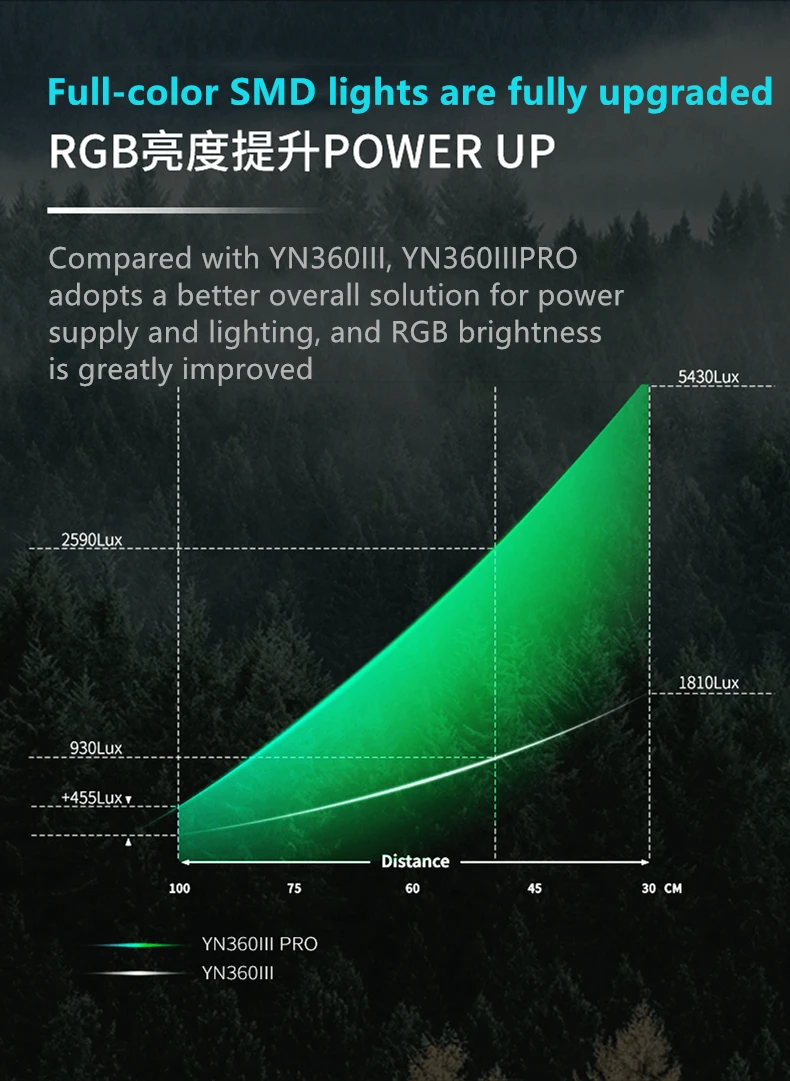 Full-color SMD lights are fully upgraded
RGB亮度提升POWER UP

Compared with YN360III, YN360IIIPRO adopts a better overall solution for power supply and lighting, and RGB brightness is greatly improved

5430Lux
2590Lux
1810Lux
930Lux
+455Lux

Distance
100 75 60 45 30 CM

YN360III PRO
YN360III